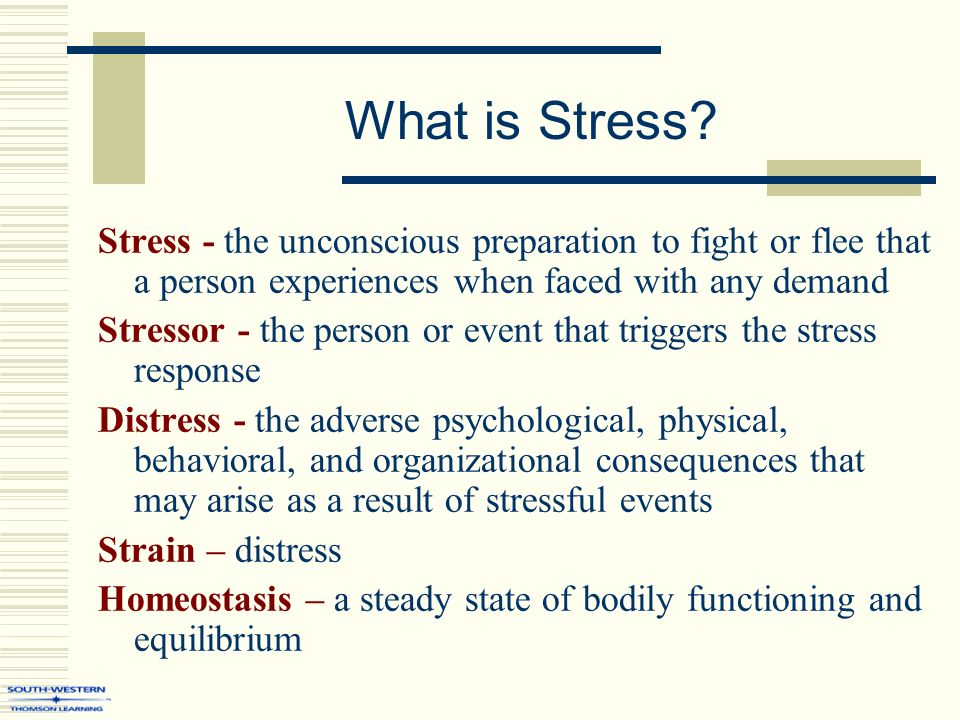 What is Stress?

Stress - the unconscious preparation to fight or flee that a person experiences when faced with any demand

Stressor - the person or event that triggers the stress response

Distress - the adverse psychological, physical, behavioral, and organizational consequences that may arise as a result of stressful events

Strain – distress

Homeostasis – a steady state of bodily functioning and equilibrium

SOUTH-WESTERN
THOMSON LEARNING